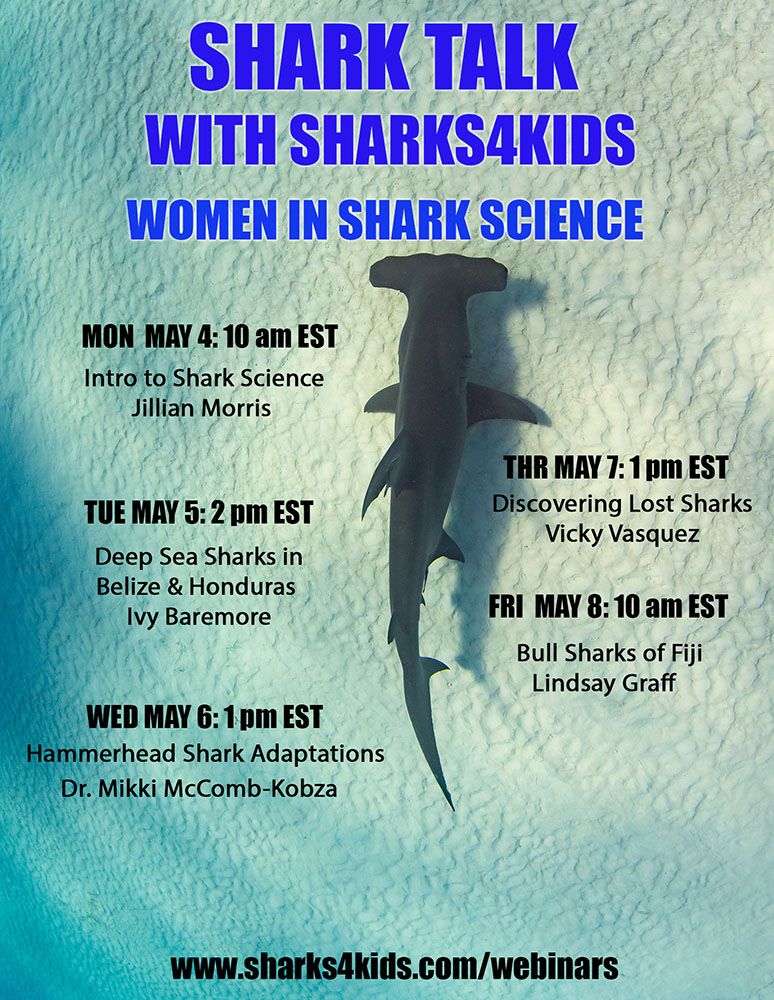 SHARK TALK
WITH SHARKS4KIDS
WOMEN IN SHARK SCIENCE

MON MAY 4: 10 am EST
Intro to Shark Science
Jillian Morris

TUE MAY 5: 2 pm EST
Deep Sea Sharks in Belize & Honduras
Ivy Baremore

WED MAY 6: 1 pm EST
Hammerhead Shark Adaptations
Dr. Mikki McComb-Kobza

THR MAY 7: 1 pm EST
Discovering Lost Sharks
Vicky Vasquez

FRI MAY 8: 10 am EST
Bull Sharks of Fiji
Lindsay Graff

www.sharks4kids.com/webinars